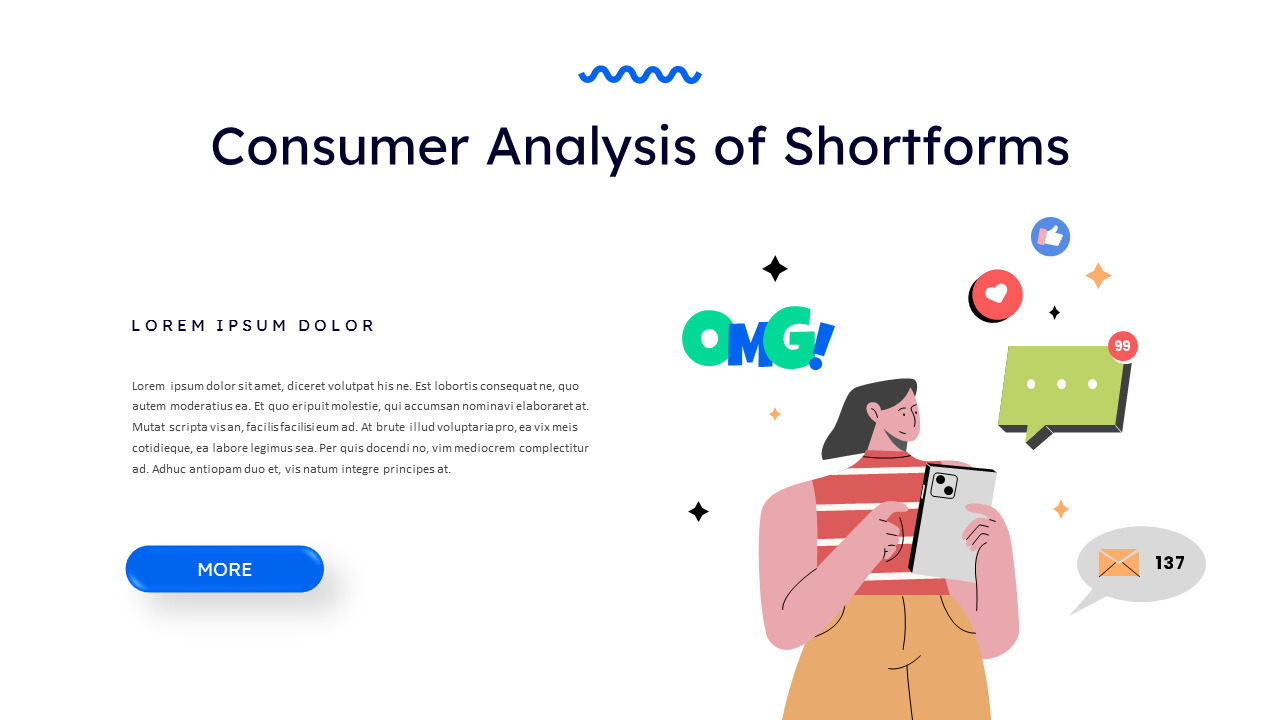 Consumer Analysis of Shortforms

LOREM IPSUM DOLOR

Lorem ipsum dolor sit amet, diceret volutpat his ne. Est lobortis consequat ne, quo autem moderatius ea. Et quo eripuit molestie, qui accumsan nominavi elaboraret at. Mutat scripta vis an, facilis facilisi eum ad. At brute illud voluptaria pro, ea vix meis cotidieque, ea labore legimus sea. Per quis docendi no, vim mediocrem complectitur ad. Adhuc antiopam duo et, vis natum integre principes at.

MORE

OMG!

99

137